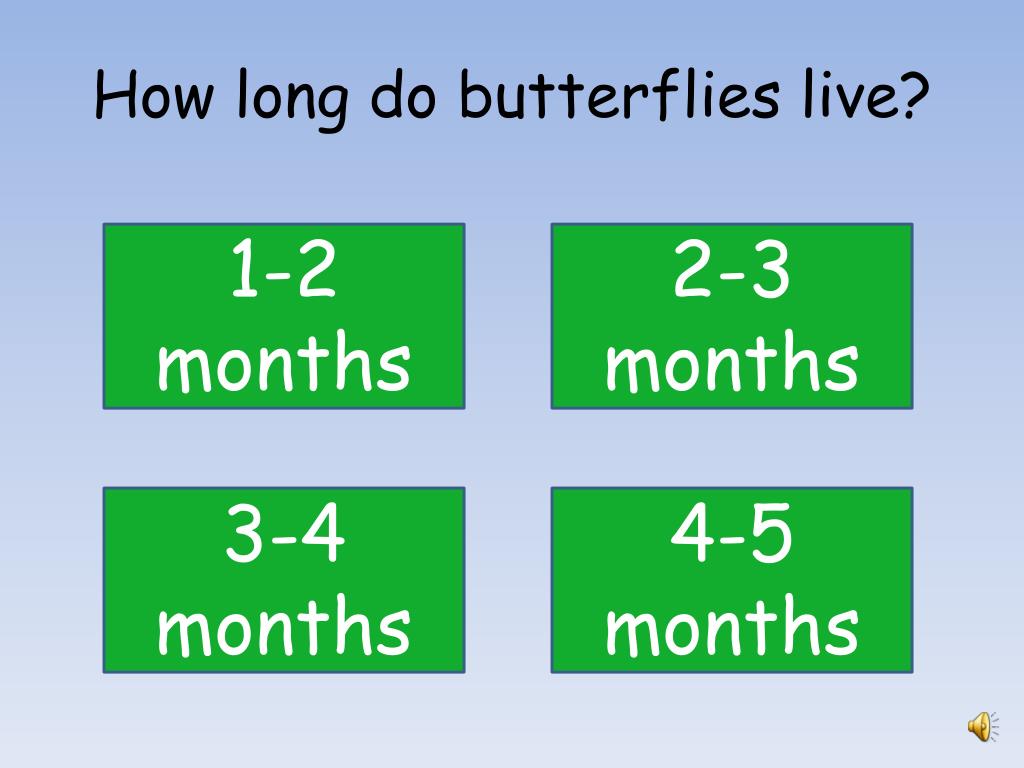 How long do butterflies live?

1-2 months

2-3 months

3-4 months

4-5 months